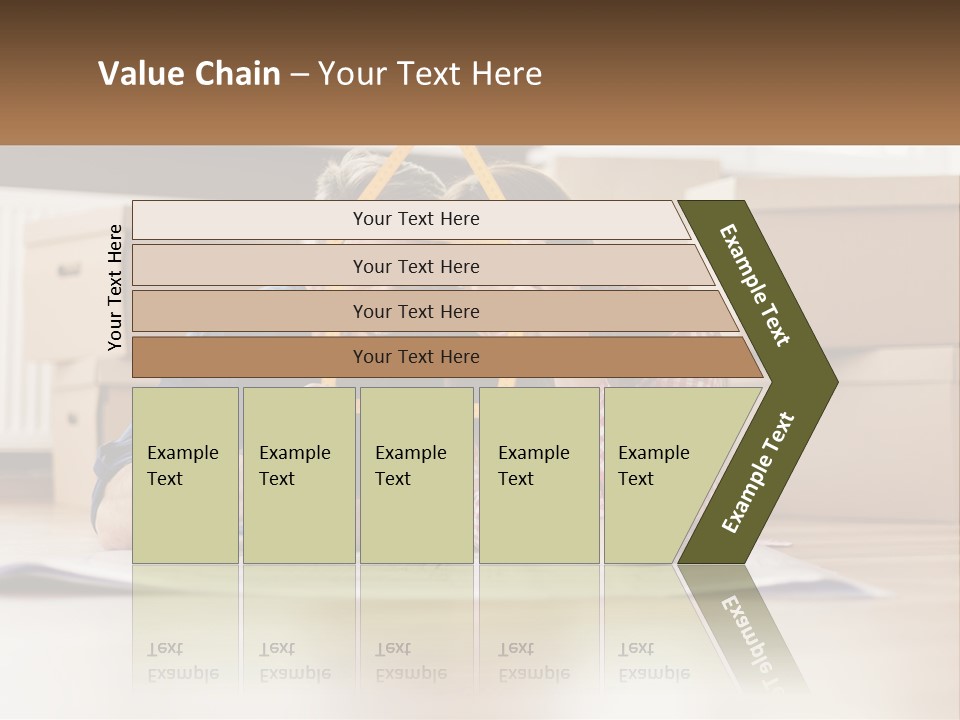 Value Chain – Your Text Here

Your Text Here

Your Text Here

Your Text Here

Your Text Here

Your Text Here

Example Text

Example Text

Example Text

Example Text

Example Text

Example Text

Example Text